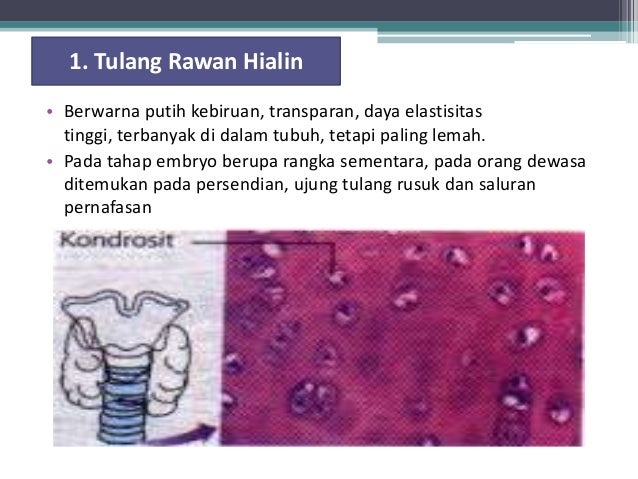 1. Tulang Rawan Hialin

• Berwarna putih kebiruan, transparan, daya elastisitas tinggi, terbanyak di dalam tubuh, tetapi paling lemah.
• Pada tahap embryo berupa rangka sementara, pada orang dewasa ditemukan pada persendian, ujung tulang rusuk dan saluran pernafasan

Kondrosit